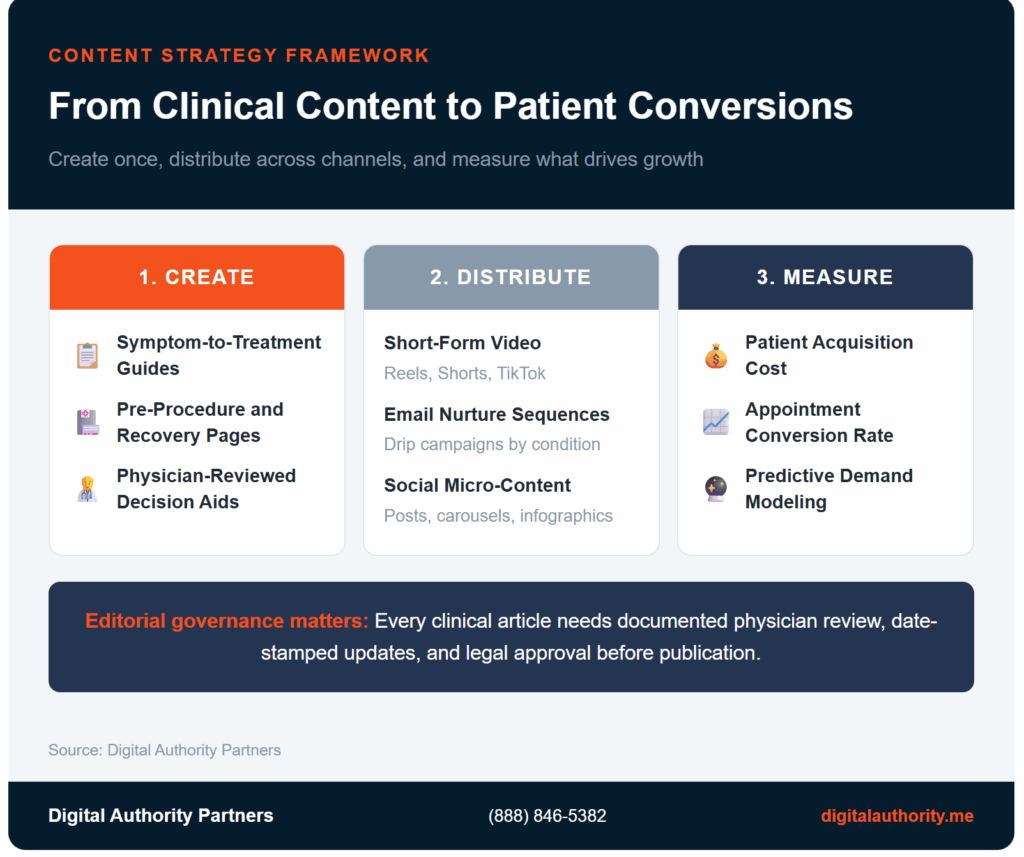 CONTENT STRATEGY FRAMEWORK

From Clinical Content to Patient Conversions

Create once, distribute across channels, and measure what drives growth

1. CREATE

Symptom-to-Treatment Guides

Pre-Procedure and Recovery Pages

Physician-Reviewed Decision Aids

2. DISTRIBUTE

Short-Form Video
Reels, Shorts, TikTok

Email Nurture Sequences
Drip campaigns by condition

Social Micro-Content
Posts, carousels, infographics

3. MEASURE

Patient Acquisition Cost

Appointment Conversion Rate

Predictive Demand Modeling

Editorial governance matters: Every clinical article needs documented physician review, date-stamped updates, and legal approval before publication.

Source: Digital Authority Partners

Digital Authority Partners (888) 846-5382 digitalauthority.me